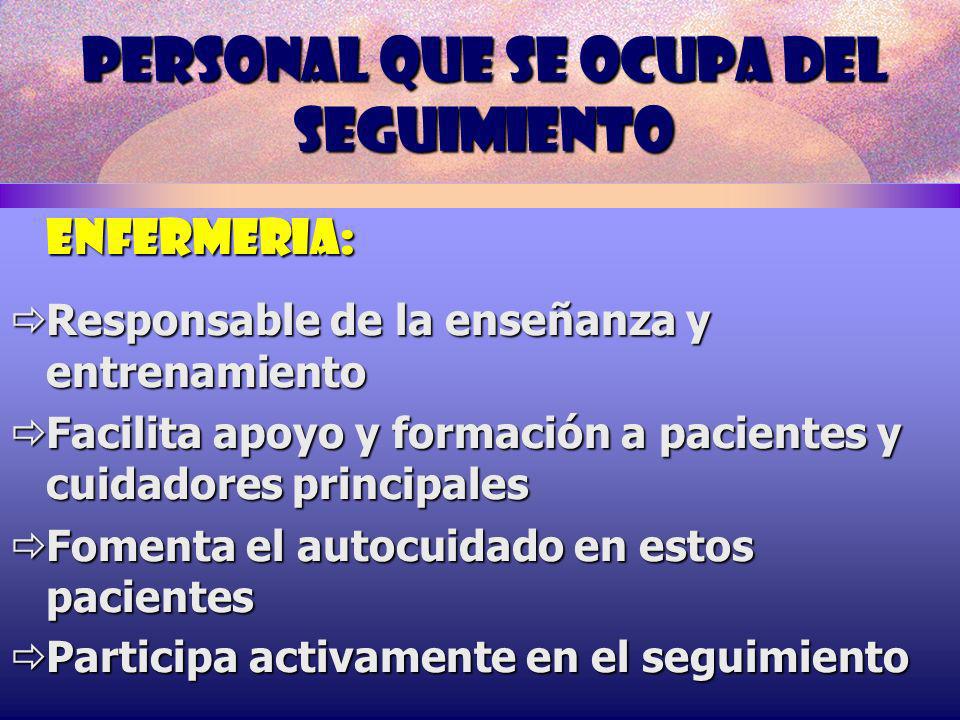 PERSONAL QUE SE OCUPA DEL SEGUIMIENTO

ENFERMERIA:

⇨Responsable de la enseñanza y entrenamiento

⇨Facilita apoyo y formación a pacientes y cuidadores principales

⇨Fomenta el autocuidado en estos pacientes

⇨Participa activamente en el seguimiento